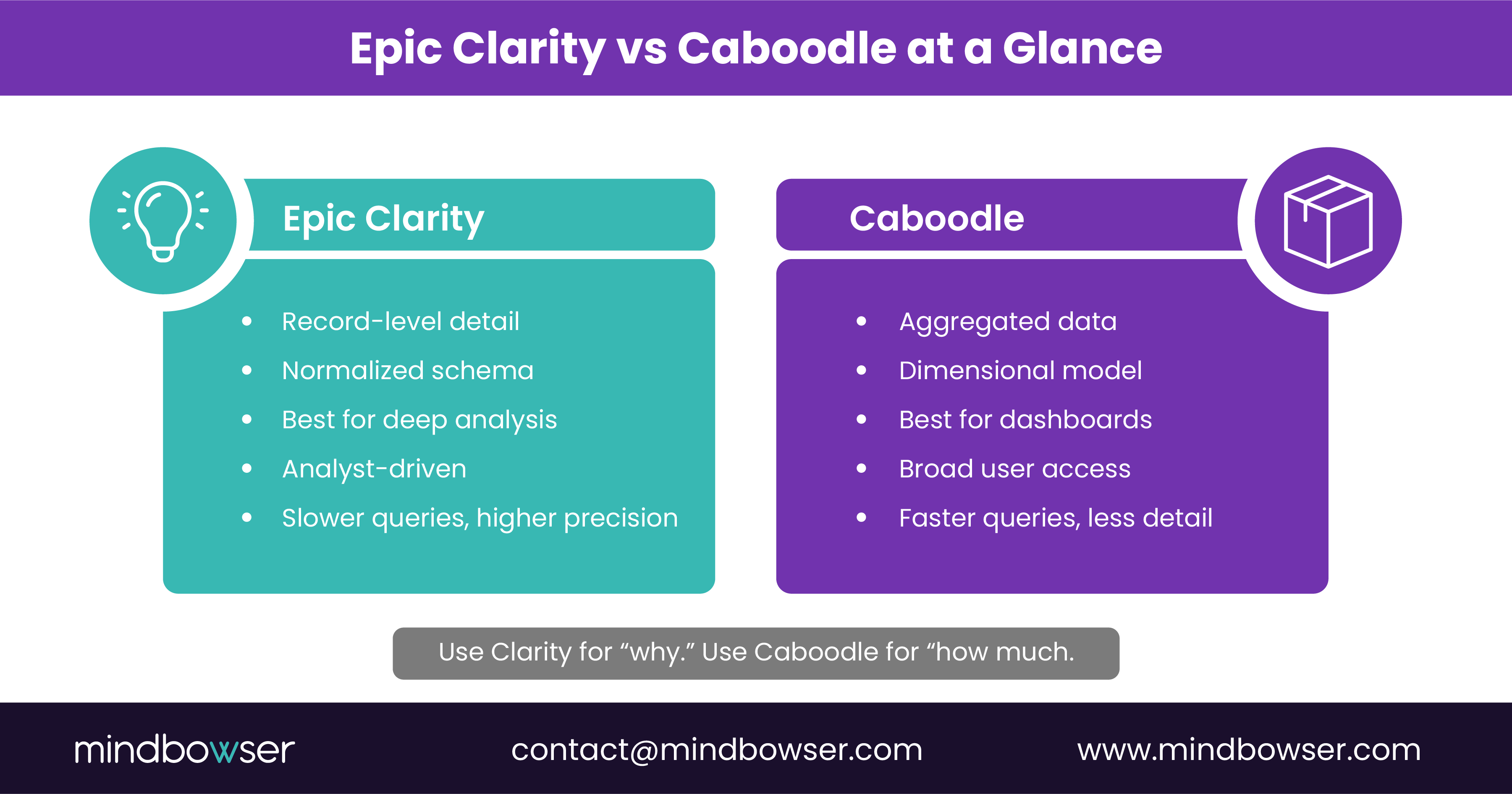 Epic Clarity vs Caboodle at a Glance

Epic Clarity

- Record-level detail
- Normalized schema
- Best for deep analysis
- Analyst-driven
- Slower queries, higher precision

Caboodle

- Aggregated data
- Dimensional model
- Best for dashboards
- Broad user access
- Faster queries, less detail

Use Clarity for “why.” Use Caboodle for “how much.

mindbowser

contact@mindbowser.com

www.mindbowser.com